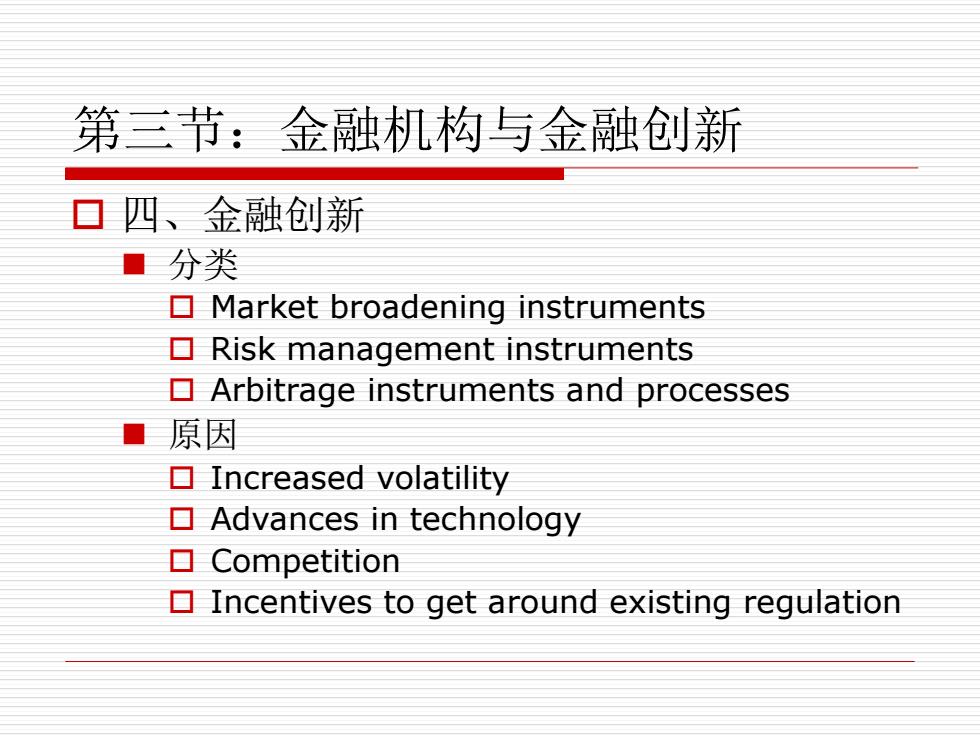 第三节：金融机构与金融创新

四、金融创新

分类

Market broadening instruments

Risk management instruments

Arbitrage instruments and processes

原因

Increased volatility

Advances in technology

Competition

Incentives to get around existing regulation